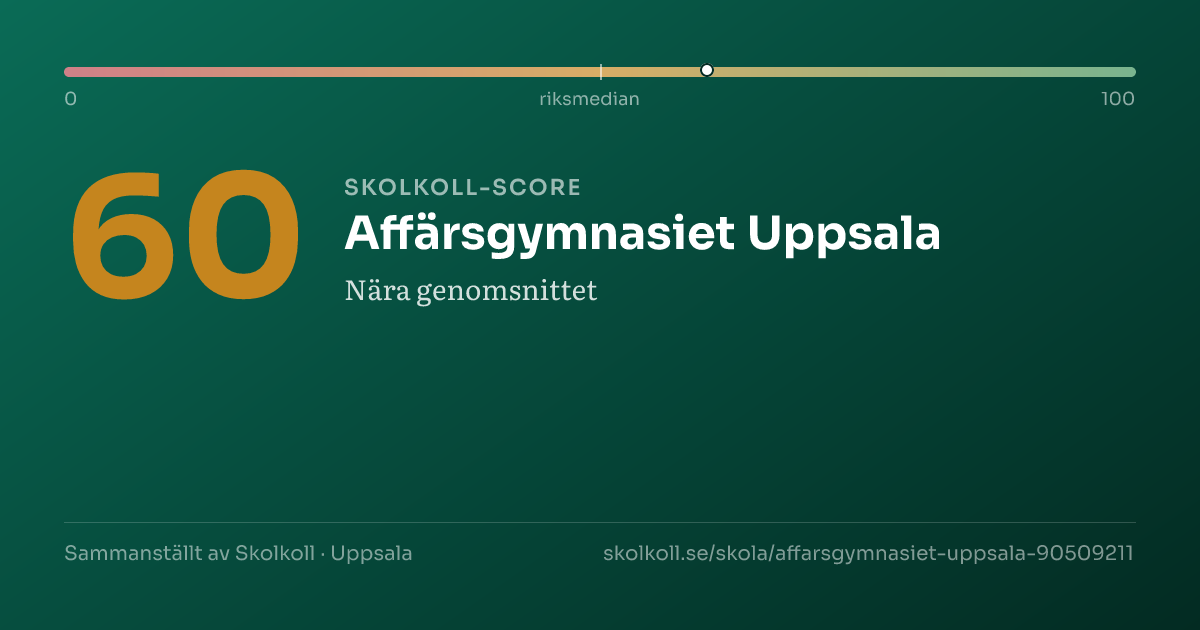 0
riksmedian
100

60

SKOLKOLL-SCORE

Affärsgymnasiet Uppsala

Nära genomsnittet

Sammanställt av Skolkoll · Uppsala

skolkoll.se/skola/affarsgymnasiet-uppsala-90509211